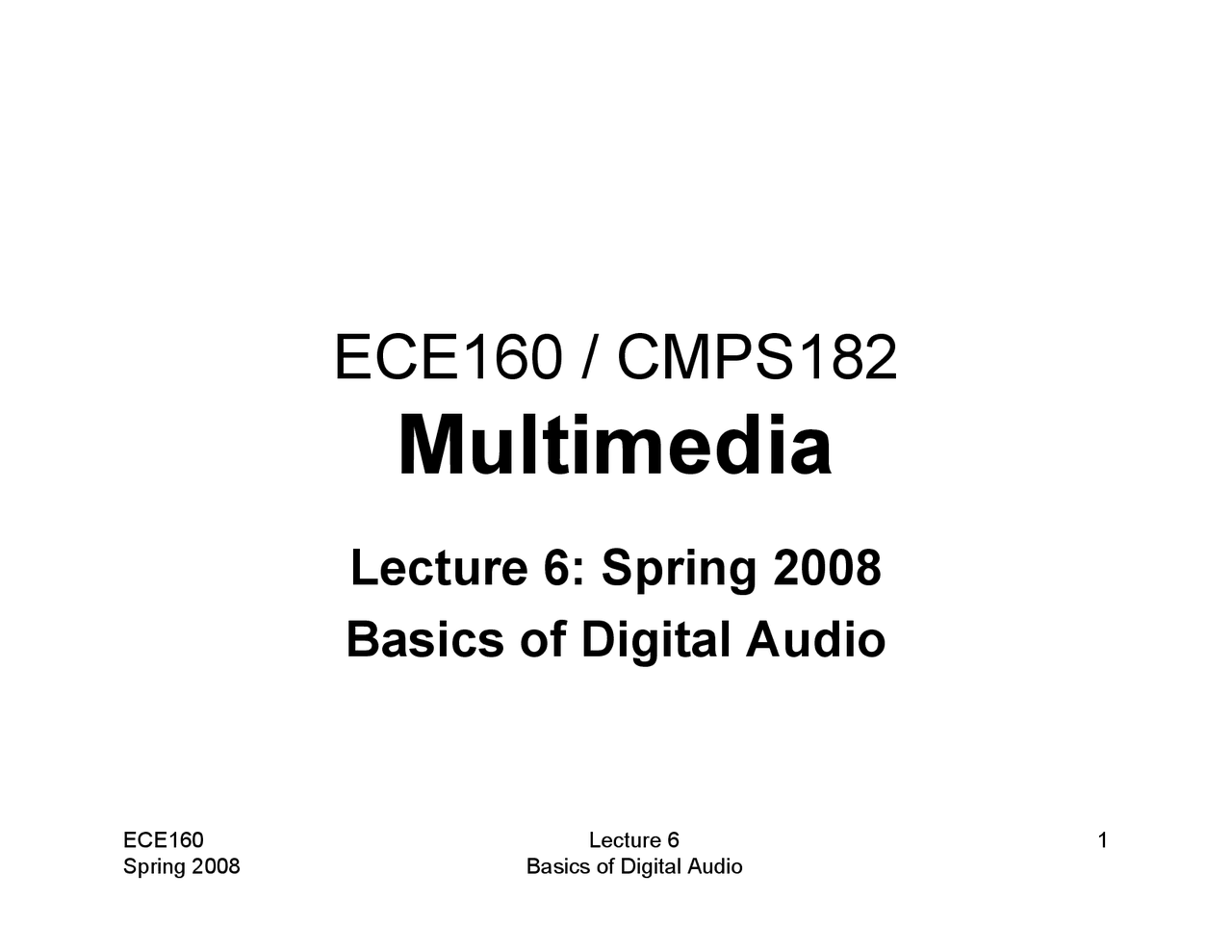 ECE160 / CMPS182
Multimedia

Lecture 6: Spring 2008
Basics of Digital Audio

ECE160
Spring 2008

Lecture 6
Basics of Digital Audio

1